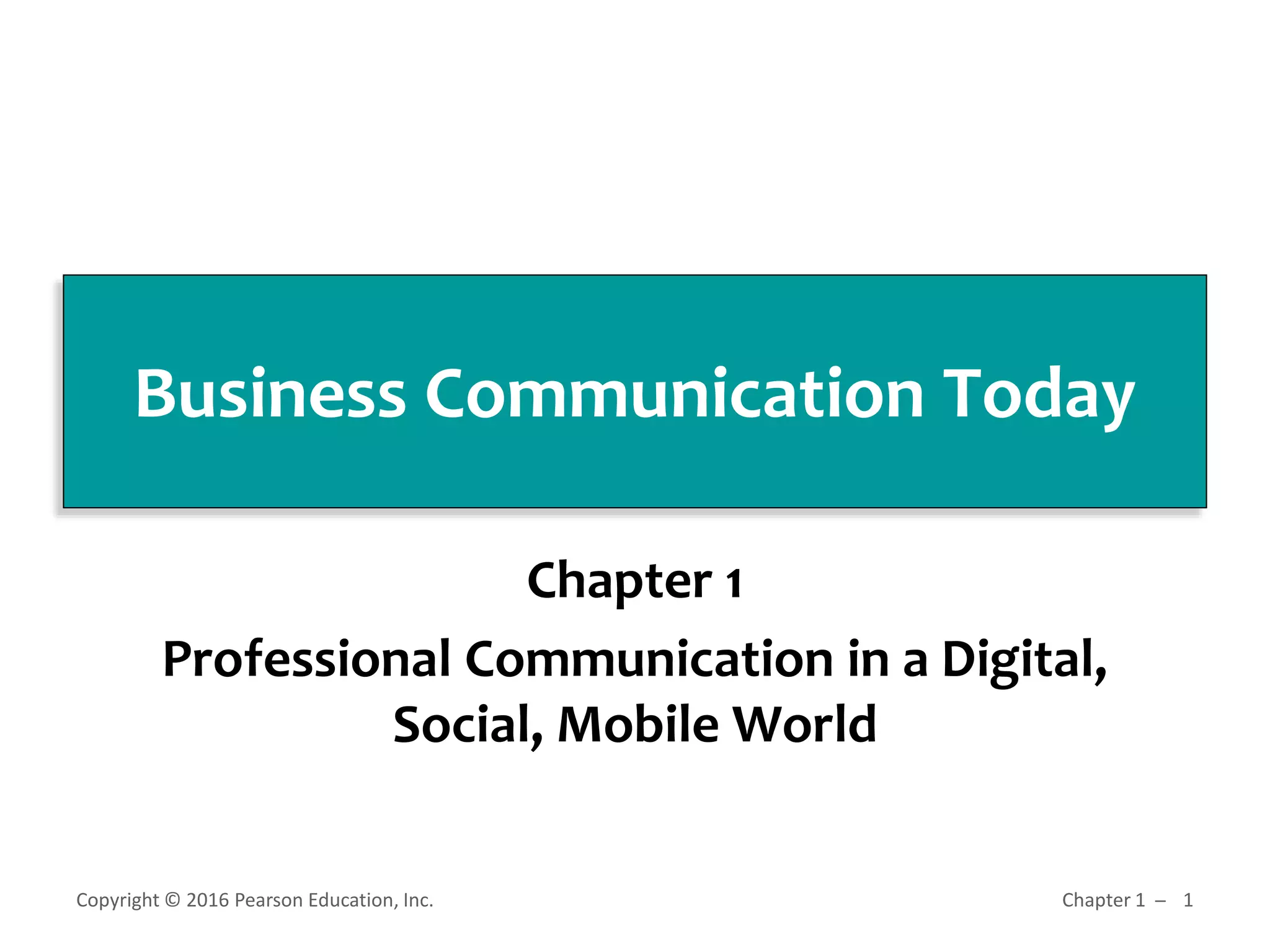 Business Communication Today

Chapter 1

Professional Communication in a Digital, Social, Mobile World

Copyright © 2016 Pearson Education, Inc.

Chapter 1 – 1